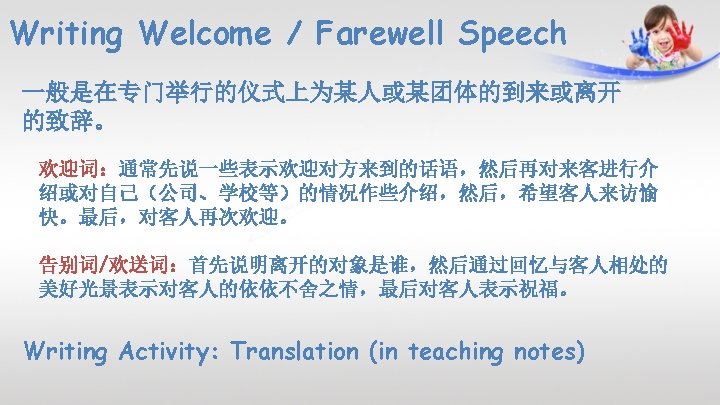 Writing Welcome / Farewell Speech

一般是在专门举行的仪式上为某人或某团体的到来或离开的致辞。

欢迎词：通常先说一些表示欢迎对方来到的话语，然后再对来客进行介绍或对自己（公司、学校等）的情况作些介绍，然后，希望客人来访愉快。最后，对客人再次欢迎。

告别词/欢送词：首先说明离开的对象是谁，然后通过回忆与客人相处的美好光景表示对客人的依依不舍之情，最后对客人表示祝福。

Writing Activity: Translation (in teaching notes)